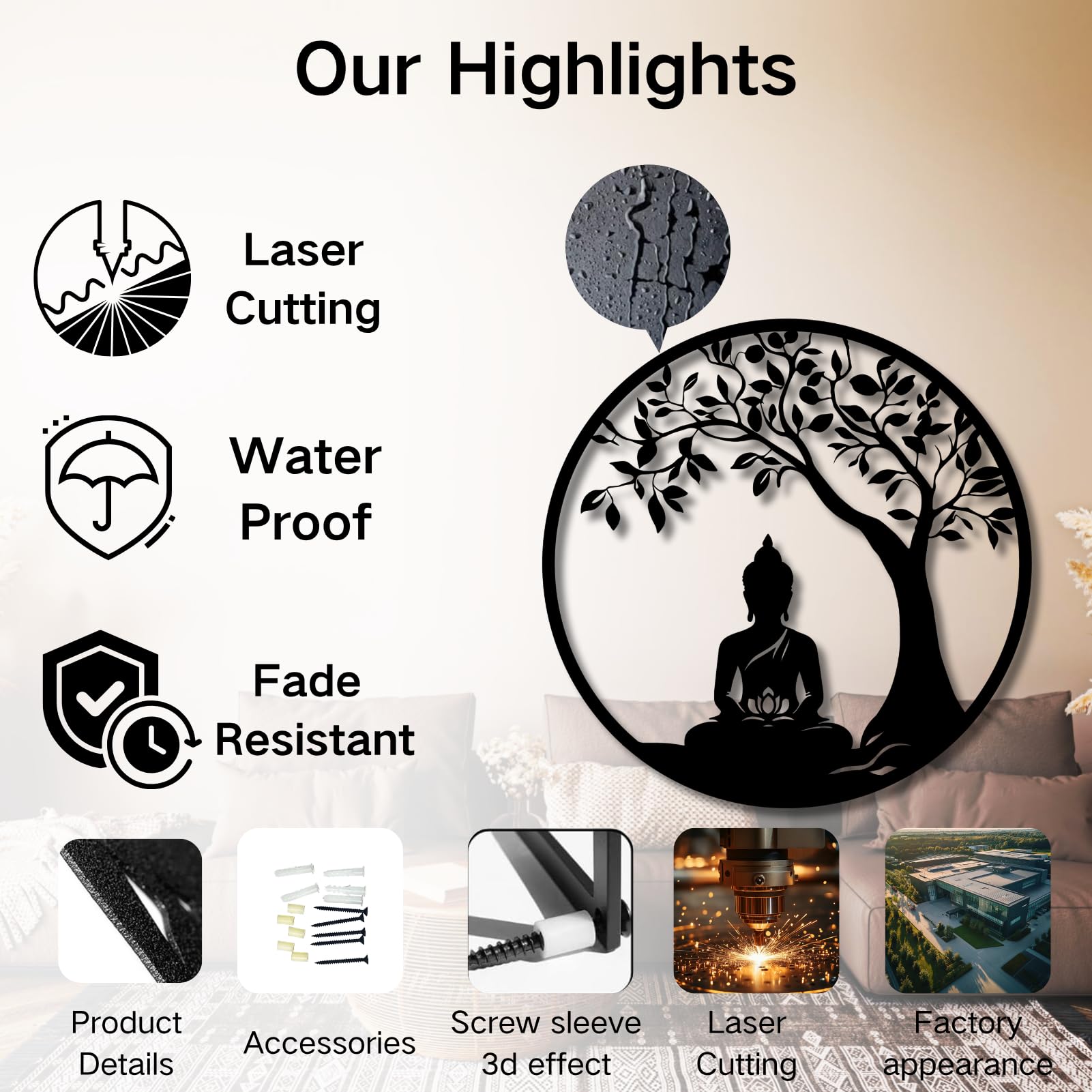 Our Highlights

Laser Cutting

Water Proof

Fade Resistant

Product Details

Accessories

Screw sleeve 3d effect

Laser Cutting

Factory appearance